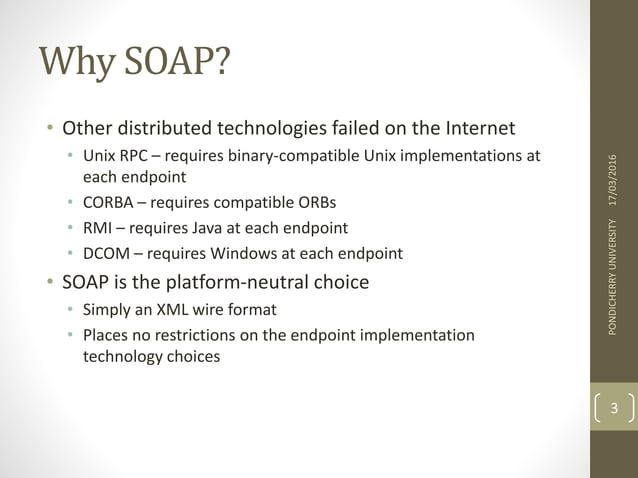 Why SOAP?

• Other distributed technologies failed on the Internet
 • Unix RPC – requires binary-compatible Unix implementations at each endpoint
 • CORBA – requires compatible ORBs
 • RMI – requires Java at each endpoint
 • DCOM – requires Windows at each endpoint
• SOAP is the platform-neutral choice
 • Simply an XML wire format
 • Places no restrictions on the endpoint implementation technology choices

17/03/2016

PONDICHERRY UNIVERSITY

3